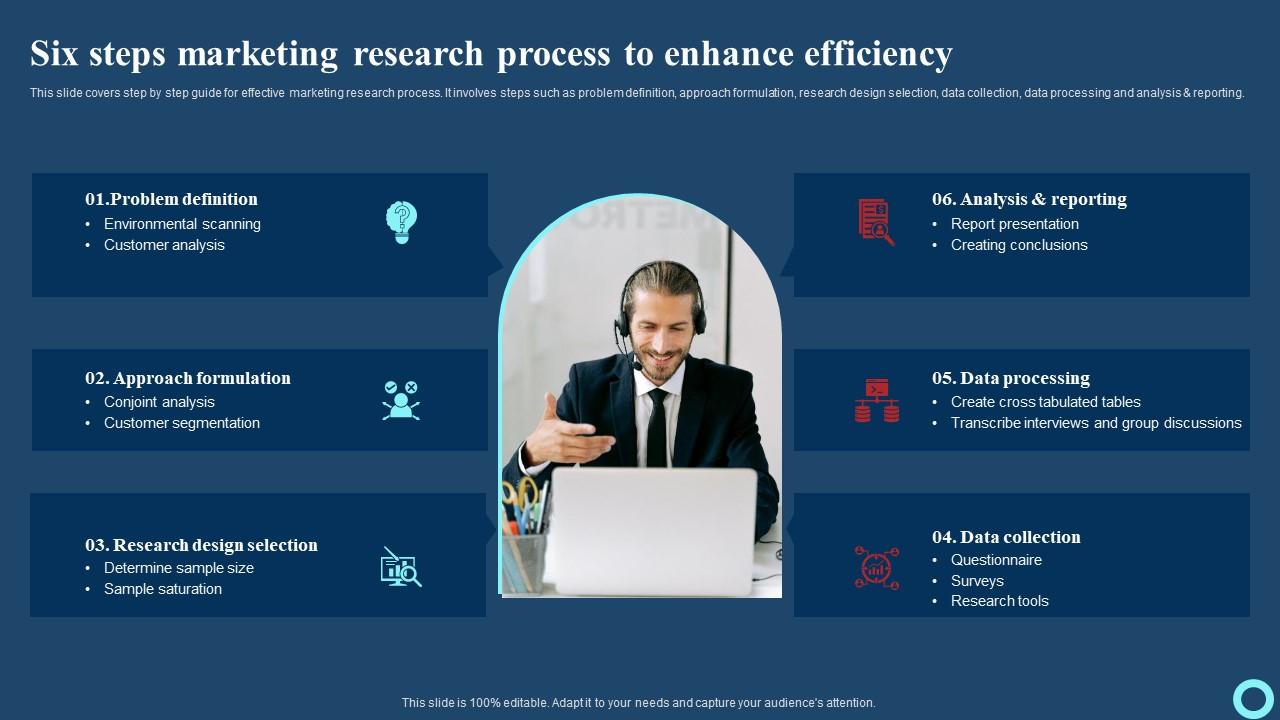 Six steps marketing research process to enhance efficiency

This slide covers step by step guide for effective marketing research process. It involves steps such as problem definition, approach formulation, research design selection, data collection, data processing and analysis & reporting.

01.Problem definition
• Environmental scanning
• Customer analysis

02. Approach formulation
• Conjoint analysis
• Customer segmentation

03. Research design selection
• Determine sample size
• Sample saturation

06. Analysis & reporting
• Report presentation
• Creating conclusions

05. Data processing
• Create cross tabulated tables
• Transcribe interviews and group discussions

04. Data collection
• Questionnaire
• Surveys
• Research tools

This slide is 100% editable. Adapt it to your needs and capture your audience's attention.